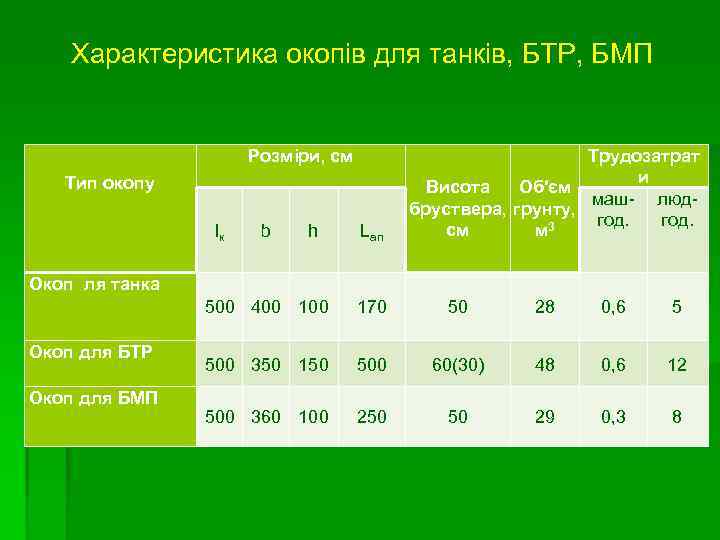 Характеристика окопів для танків, БТР, БМП

| Тип окопу | Розміри, см | | | | Висота бруствера, см | Об'єм грунту, $м^3$ | Трудозатрати | |
|---|---|---|---|---|---|---|---|---|
| | $l_к$ | b | h | $L_{ап}$ | | | маш-год. | люд-год. |
| Окоп ля танка | 500 | 400 | 100 | 170 | 50 | 28 | 0,6 | 5 |
| Окоп для БТР | 500 | 350 | 150 | 500 | 60(30) | 48 | 0,6 | 12 |
| Окоп для БМП | 500 | 360 | 100 | 250 | 50 | 29 | 0,3 | 8 |